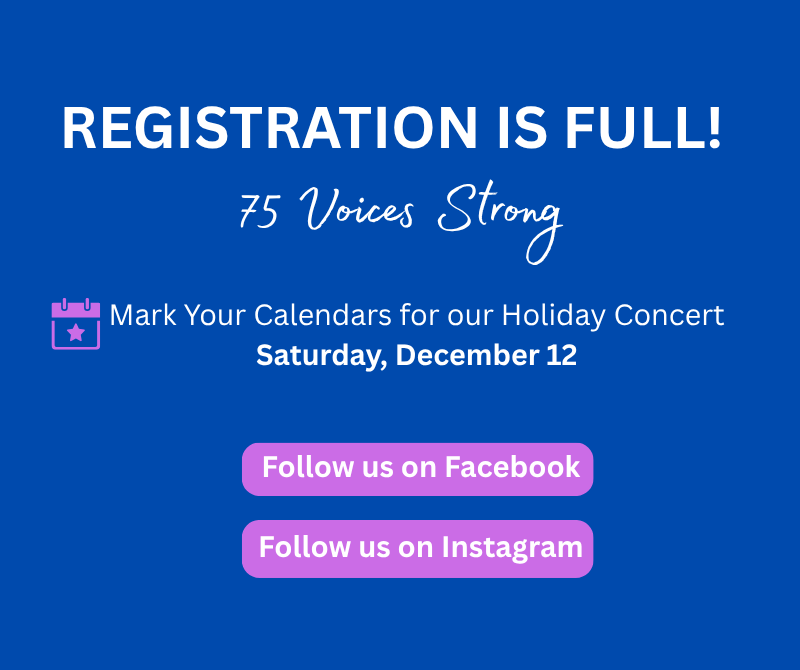 REGISTRATION IS FULL!

75 Voices Strong

Mark Your Calendars for our Holiday Concert
Saturday, December 12

Follow us on Facebook

Follow us on Instagram